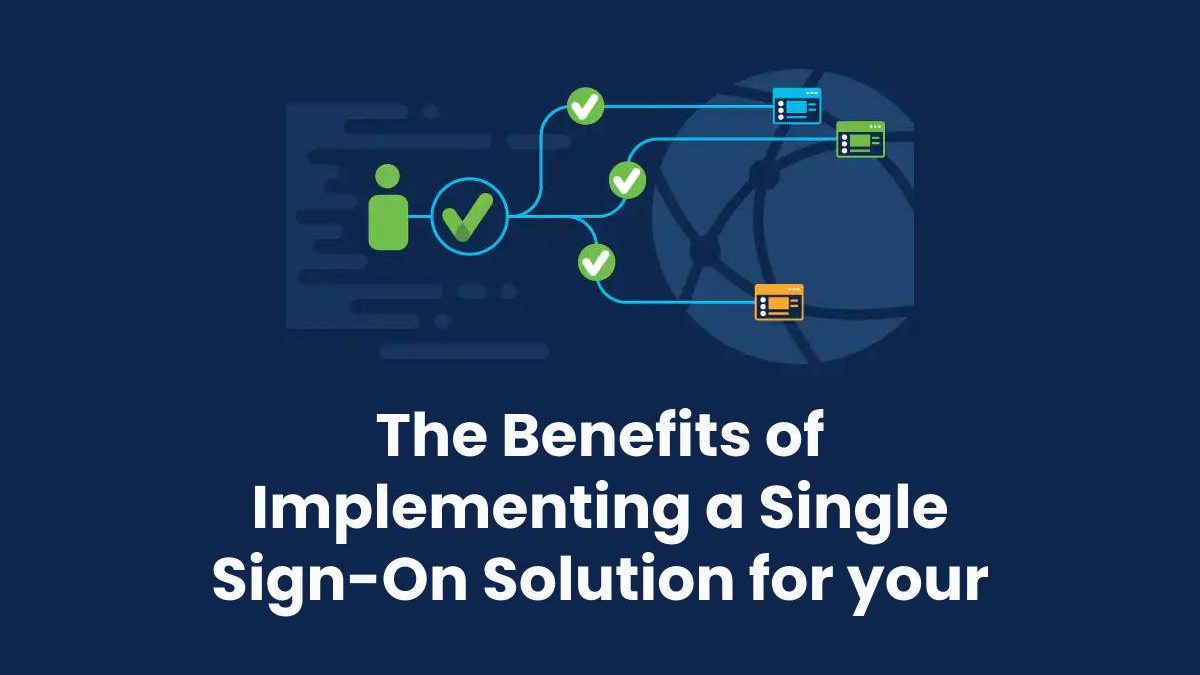 The Benefits of Implementing a Single Sign-On Solution for your